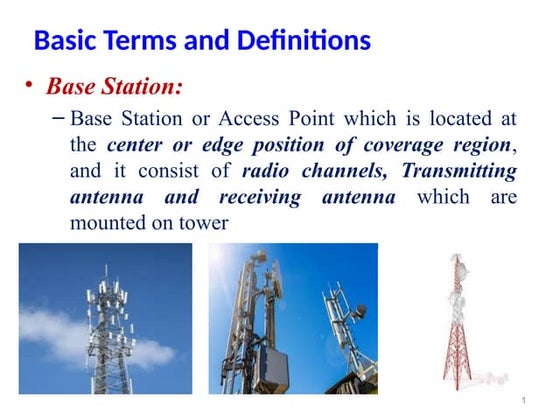 Basic Terms and Definitions

• Base Station:

– Base Station or Access Point which is located at the center or edge position of coverage region, and it consist of radio channels, Transmitting antenna and receiving antenna which are mounted on tower

1